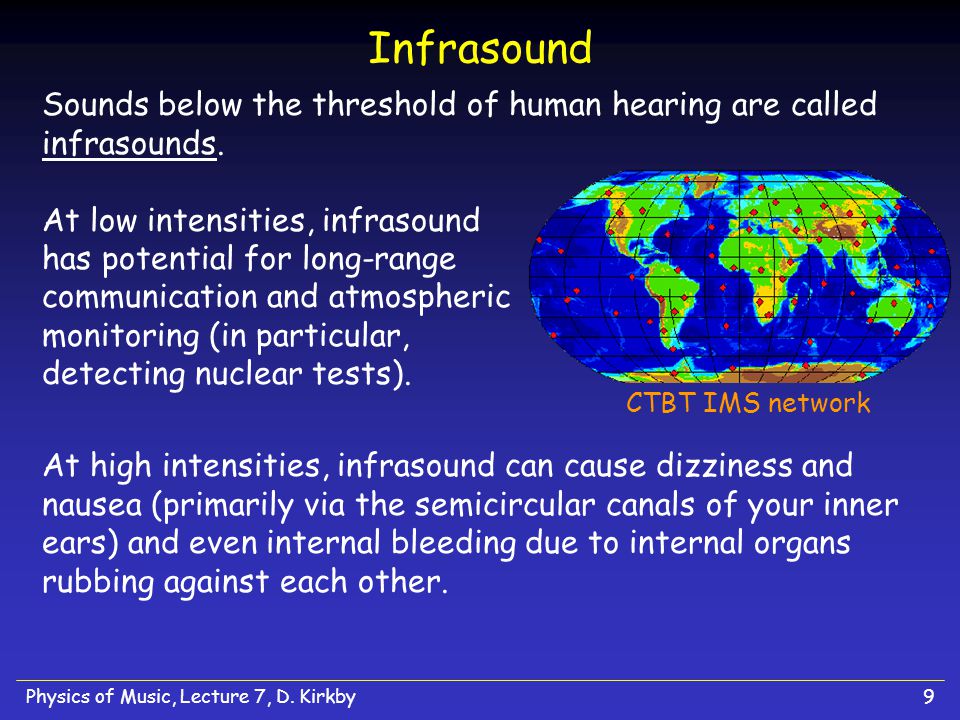 Infrasound

Sounds below the threshold of human hearing are called infrasounds.

At low intensities, infrasound has potential for long-range communication and atmospheric monitoring (in particular, detecting nuclear tests).

CTBT IMS network

At high intensities, infrasound can cause dizziness and nausea (primarily via the semicircular canals of your inner ears) and even internal bleeding due to internal organs rubbing against each other.

Physics of Music, Lecture 7, D. Kirkby

9